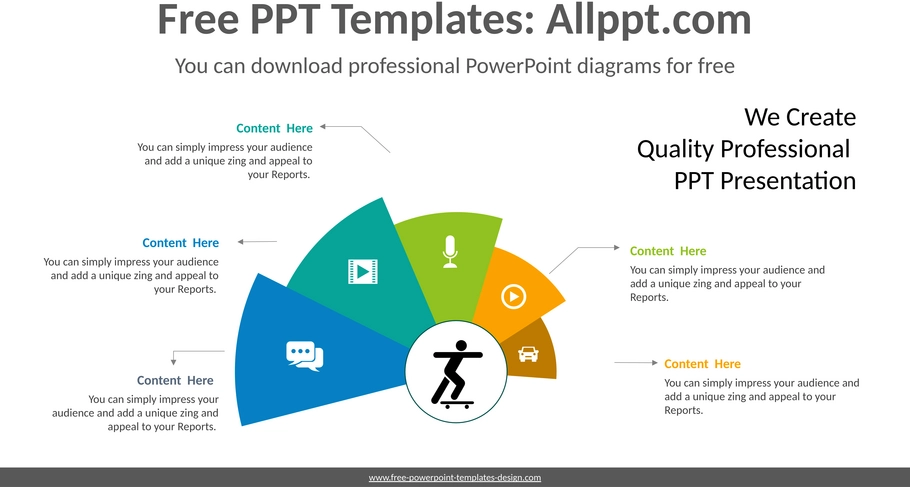 Free PPT Templates: Allppt.com

You can download professional PowerPoint diagrams for free

We Create Quality Professional PPT Presentation

Content Here
You can simply impress your audience and add a unique zing and appeal to your Reports.

Content Here
You can simply impress your audience and add a unique zing and appeal to your Reports.

Content Here
You can simply impress your audience and add a unique zing and appeal to your Reports.

Content Here
You can simply impress your audience and add a unique zing and appeal to your Reports.

Content Here
You can simply impress your audience and add a unique zing and appeal to your Reports.

www.free-powerpoint-templates-design.com